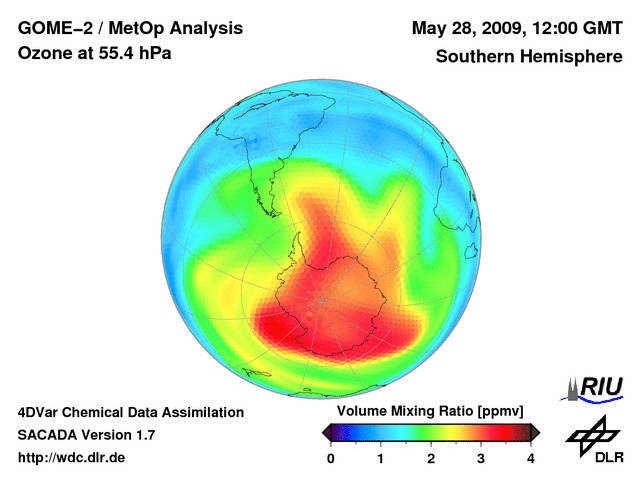 GOME–2 / MetOp Analysis
Ozone at 55.4 hPa

May 28, 2009, 12:00 GMT
Southern Hemisphere

4DVar Chemical Data Assimilation
SACADA Version 1.7
http://wdc.dlr.de

Volume Mixing Ratio [ppmv]
0 1 2 3 4

RIU

DLR